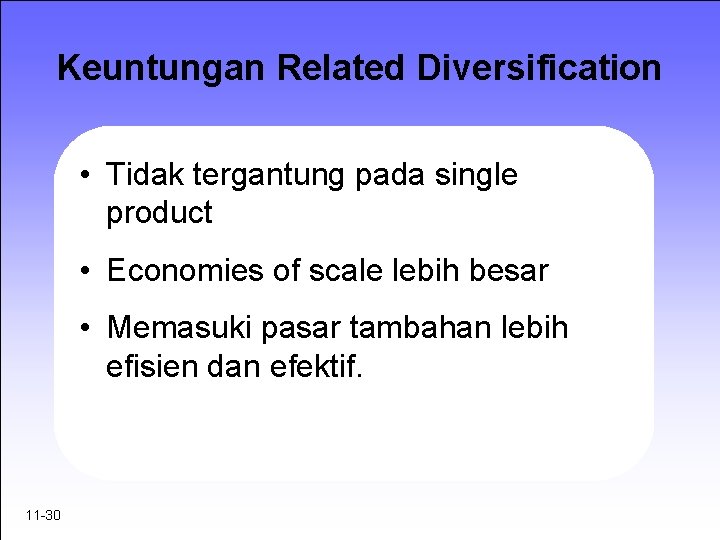 Keuntungan Related Diversification

• Tidak tergantung pada single product

• Economies of scale lebih besar

• Memasuki pasar tambahan lebih efisien dan efektif.

11-30